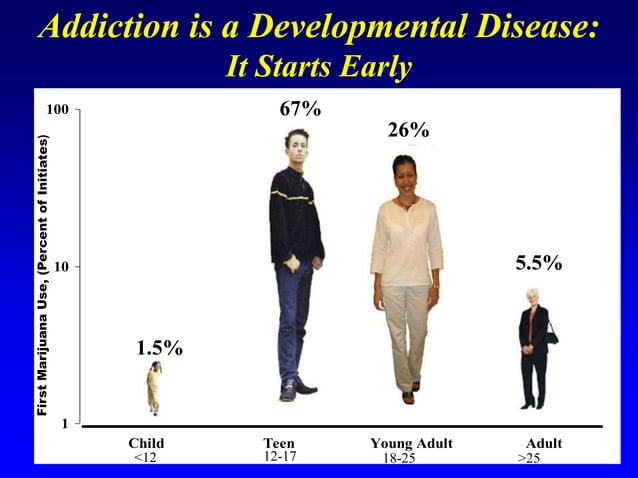 Addiction is a Developmental Disease:
It Starts Early

First Marijuana Use, (Percent of Initiates)

100

10

1

67%

26%

5.5%

1.5%

Child
<12

Teen
12-17

Young Adult
18-25

Adult
>25